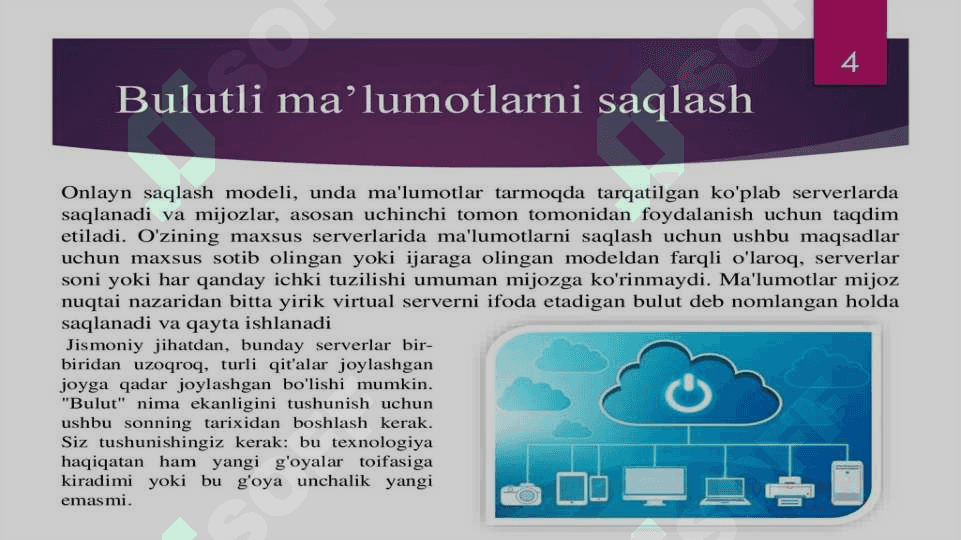 4

Bulutli ma’lumotlarni saqlash

Onlayn saqlash modeli, unda ma'lumotlar tarmoqda tarqatilgan ko'plab serverlarda saqlanadi va mijozlar, asosan uchinchi tomon tomonidan foydalanish uchun taqdim etiladi. O'zining maxsus serverlarida ma'lumotlarni saqlash uchun ushbu maqsadlar uchun maxsus sotib olingan yoki ijaraga olingan modeldan farqli o'laroq, serverlar soni yoki har qanday ichki tuzilishi umuman mijozga ko'rinmaydi. Ma'lumotlar mijoz nuqtai nazaridan bitta yirik virtual serverni ifoda etadigan bulut deb nomlangan holda saqlanadi va qayta ishlanadi

Jismoniy jihatdan, bunday serverlar bir-biridan uzoqroq, turli qit'alar joylashgan joyga qadar joylashgan bo'lishi mumkin. "Bulut" nima ekanligini tushunish uchun ushbu sonning tarixidan boshlash kerak. Siz tushunishingiz kerak: bu texnologiya haqiqatan ham yangi g'oyalar toifasiga kiradimi yoki bu g'oya unchalik yangi emasmi.